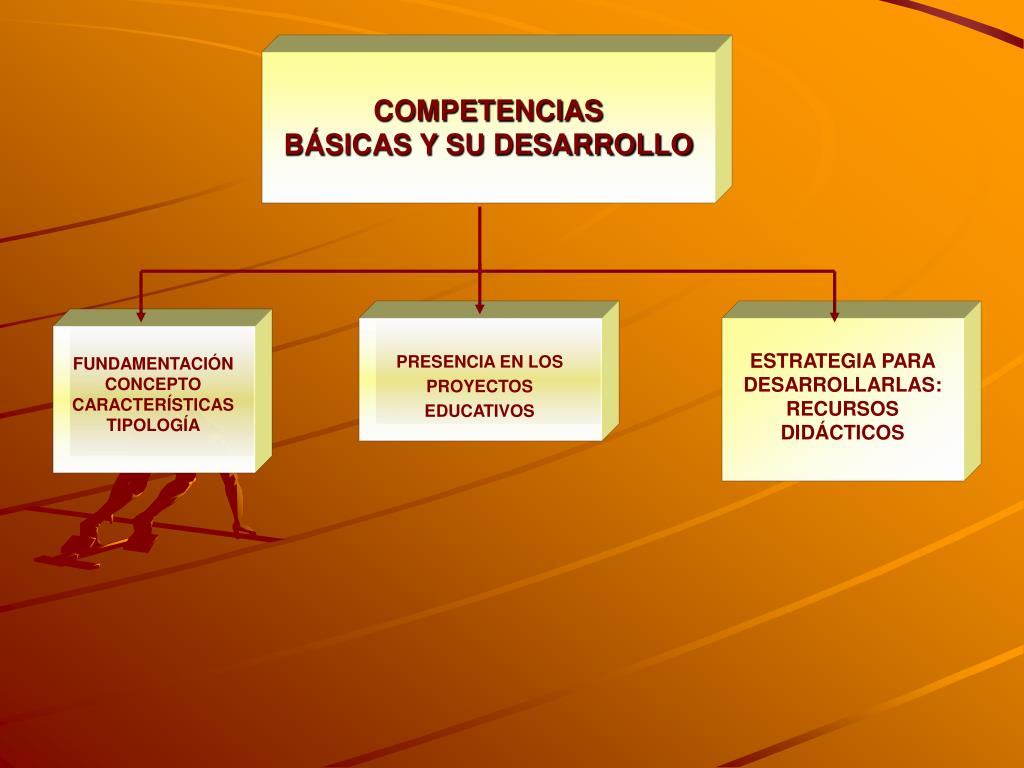 COMPETENCIAS
BÁSICAS Y SU DESARROLLO

FUNDAMENTACIÓN
CONCEPTO
CARACTERÍSTICAS
TIPOLOGÍA

PRESENCIA EN LOS PROYECTOS EDUCATIVOS

ESTRATEGIA PARA DESARROLLARLAS: RECURSOS DIDÁCTICOS